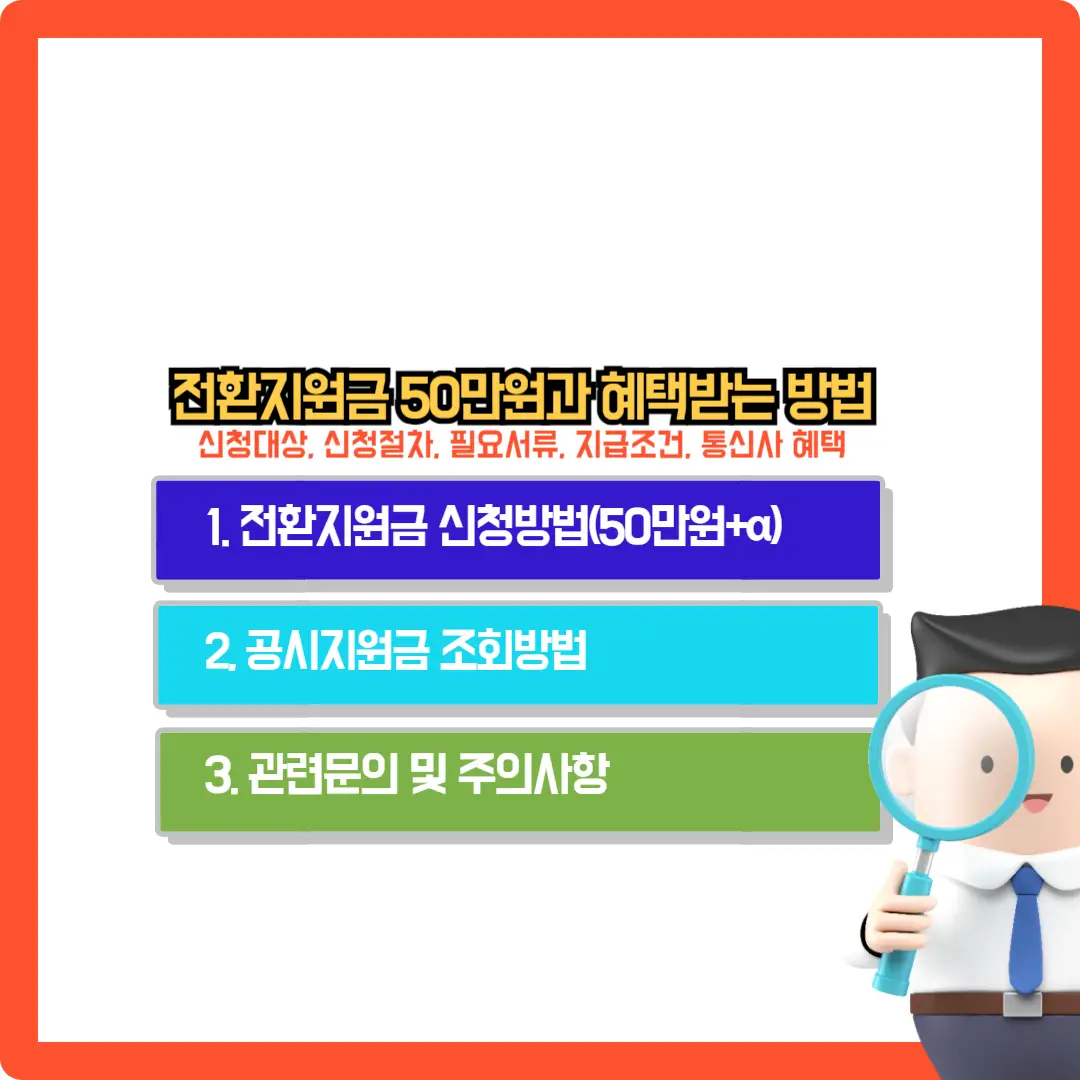 전환지원금 50만원과 혜택받는 방법
신청대상, 신청절차, 필요서류, 지급조건, 통신사 혜택

1. 전환지원금 신청방법(50만원+α)

2. 공시지원금 조회방법

3. 관련문의 및 주의사항